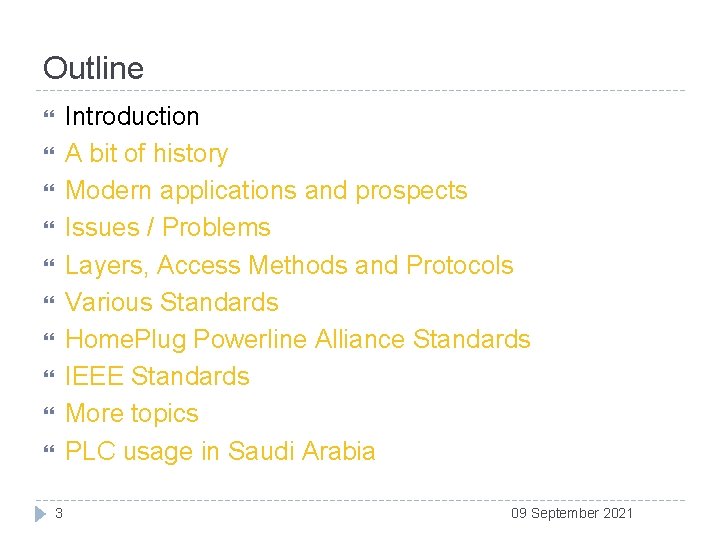 Outline

Introduction
A bit of history
Modern applications and prospects
Issues / Problems
Layers, Access Methods and Protocols
Various Standards
HomePlug Powerline Alliance Standards
IEEE Standards
More topics
PLC usage in Saudi Arabia

3

09 September 2021